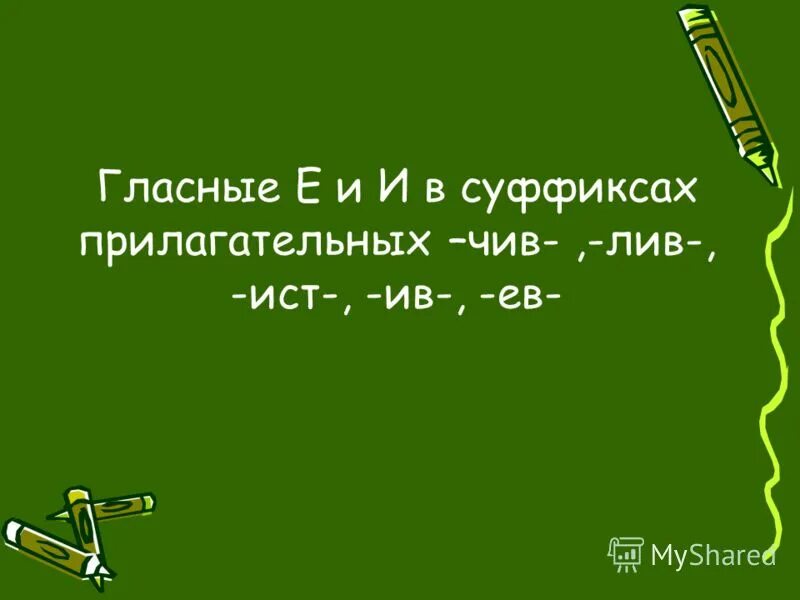 Гласные Е и И в суффиксах прилагательных –чив- ,-лив-, -ист-, -ив-, -ев-

MyShared